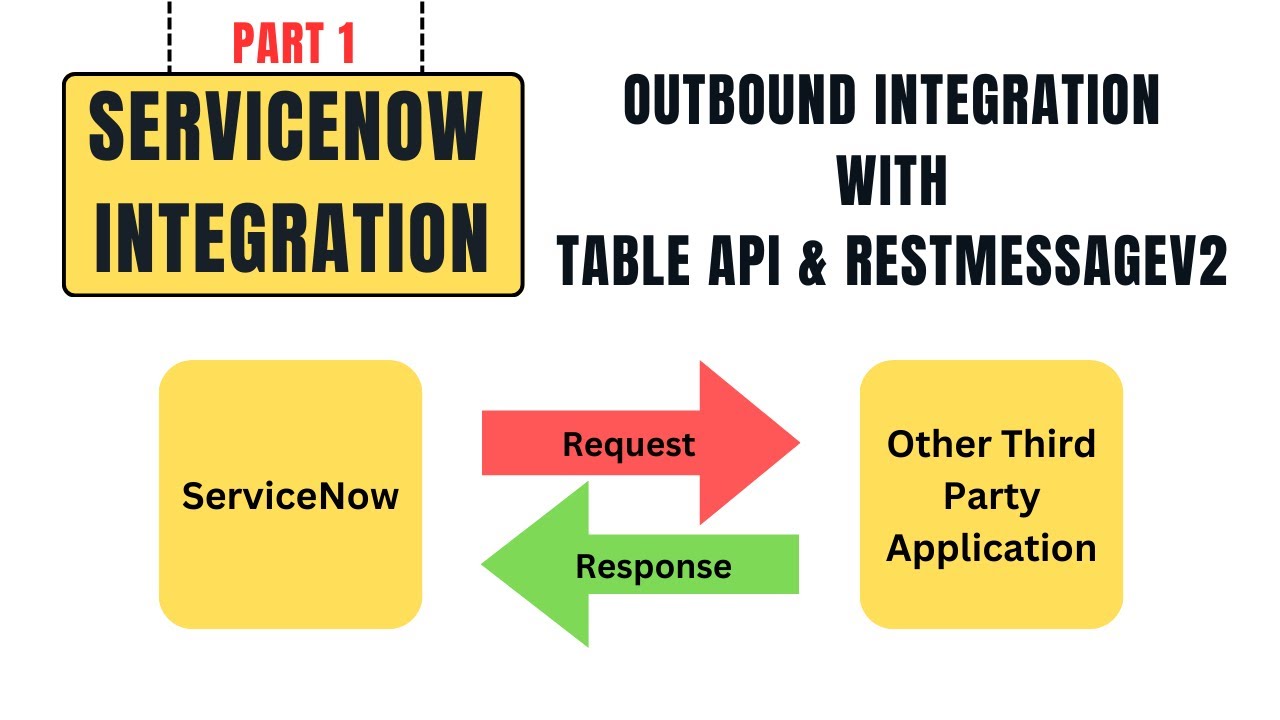 PART 1

SERVICENOW INTEGRATION

OUTBOUND INTEGRATION WITH TABLE API & RESTMESSAGEV2

ServiceNow

Request

Response

Other Third Party Application